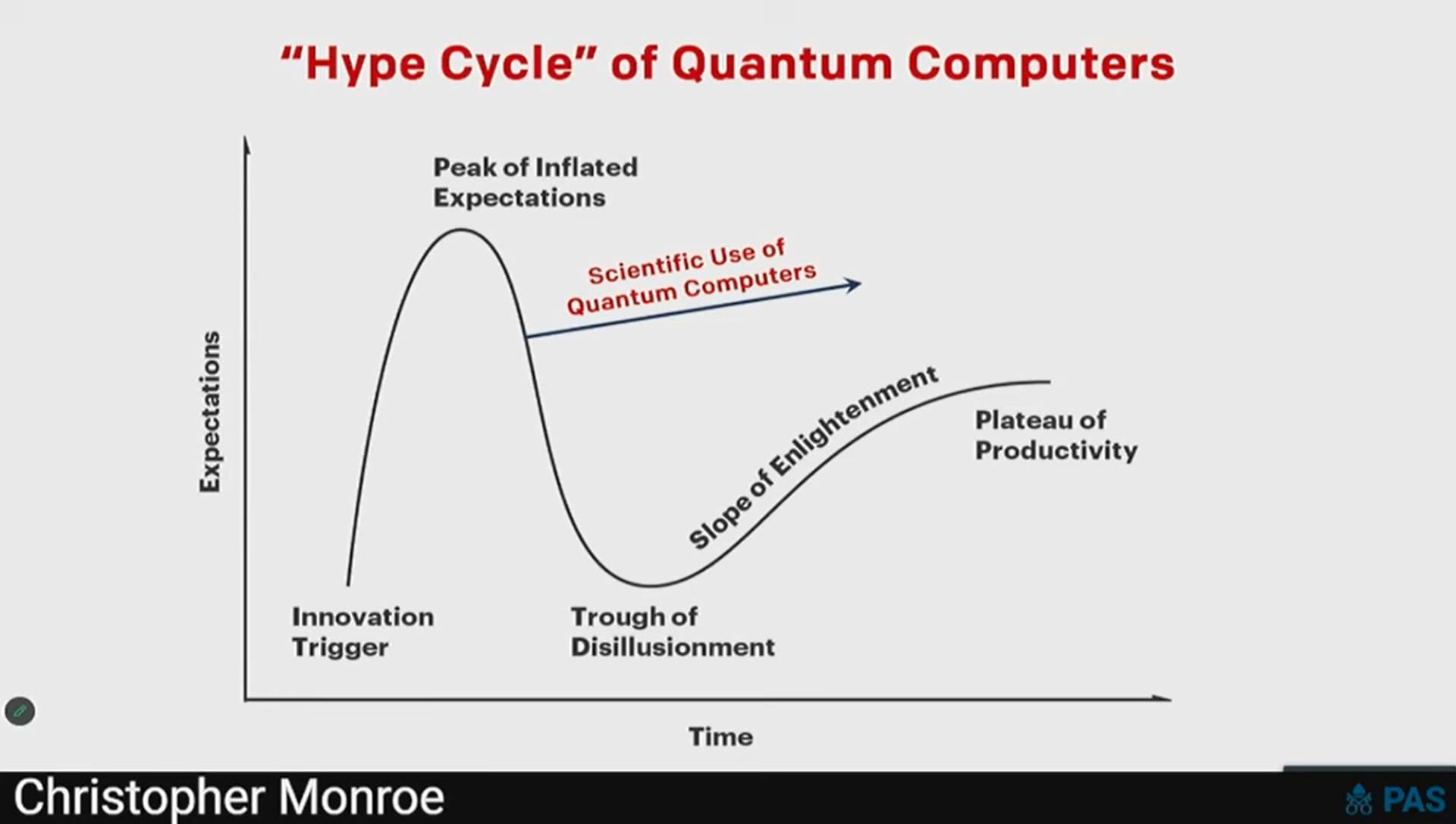 “Hype Cycle” of Quantum Computers

Expectations

Peak of Inflated Expectations

Scientific Use of Quantum Computers

Slope of Enlightenment

Plateau of Productivity

Innovation Trigger

Trough of Disillusionment

Time

Christopher Monroe

PAS